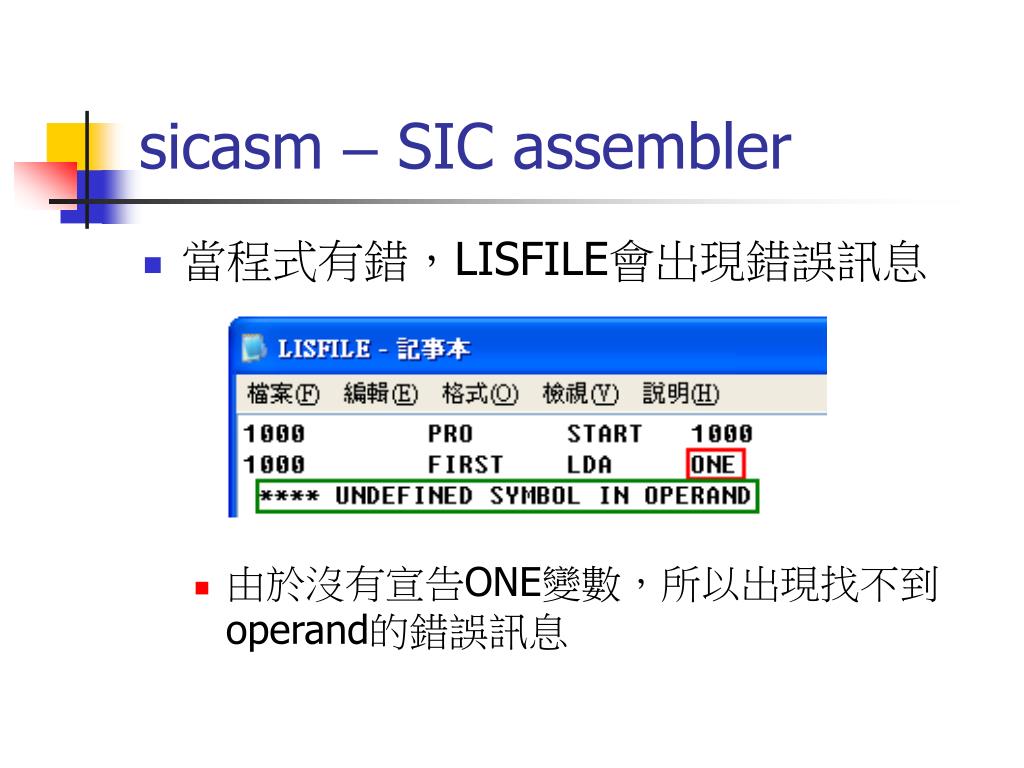 sicasm – SIC assembler

當程式有錯，LISFILE會出現錯誤訊息

LISFILE - 記事本

檔案(F) 編輯(E) 格式(O) 檢視(V) 說明(H)

1000 PRO START 1000
1000 FIRST LDA ONE
**** UNDEFINED SYMBOL IN OPERAND

由於沒有宣告ONE變數，所以出現找不到operand的錯誤訊息